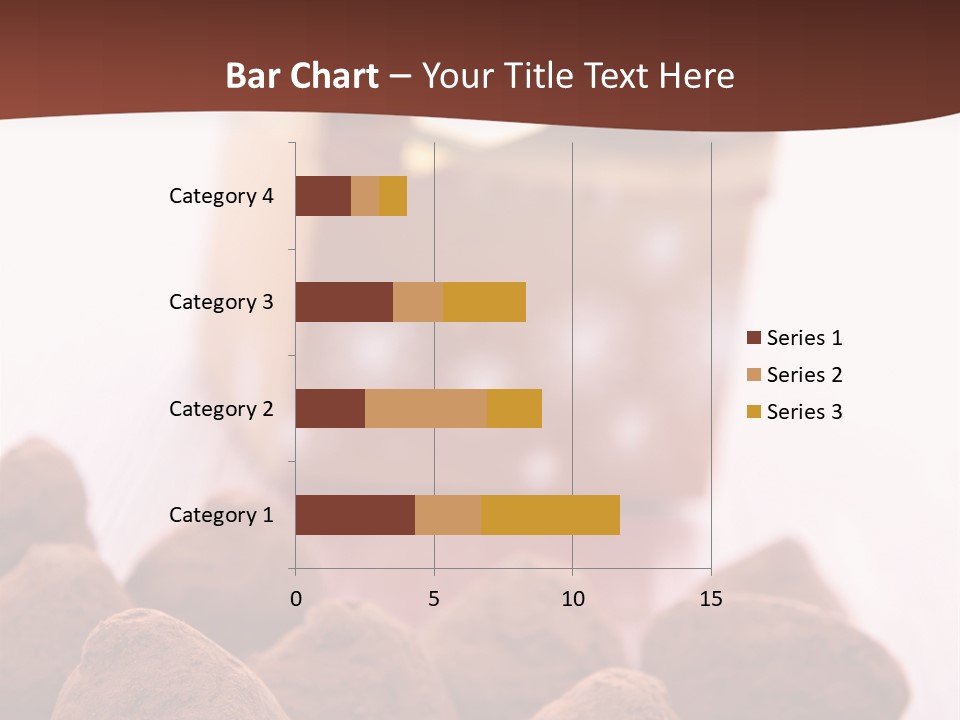 Bar Chart – Your Title Text Here

Category 4
Category 3
Category 2
Category 1

0
5
10
15

Series 1
Series 2
Series 3